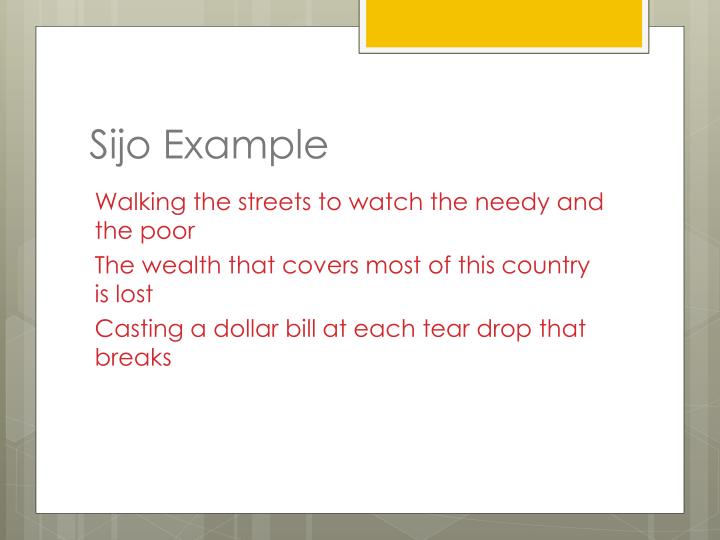 Sijo Example

Walking the streets to watch the needy and the poor

The wealth that covers most of this country is lost

Casting a dollar bill at each tear drop that breaks